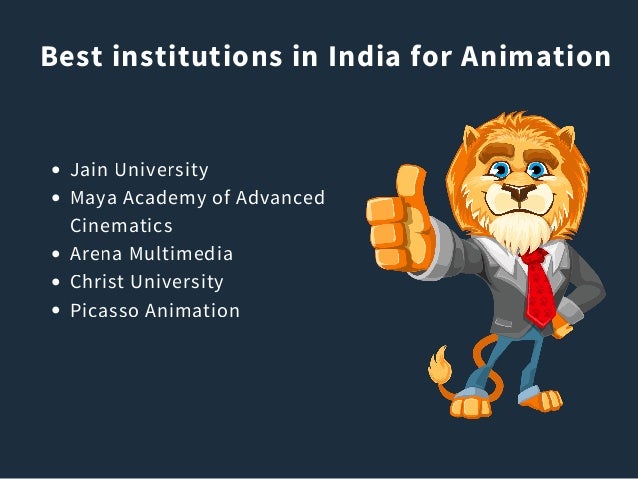 Best institutions in India for Animation

- Jain University
- Maya Academy of Advanced Cinematics
- Arena Multimedia
- Christ University
- Picasso Animation